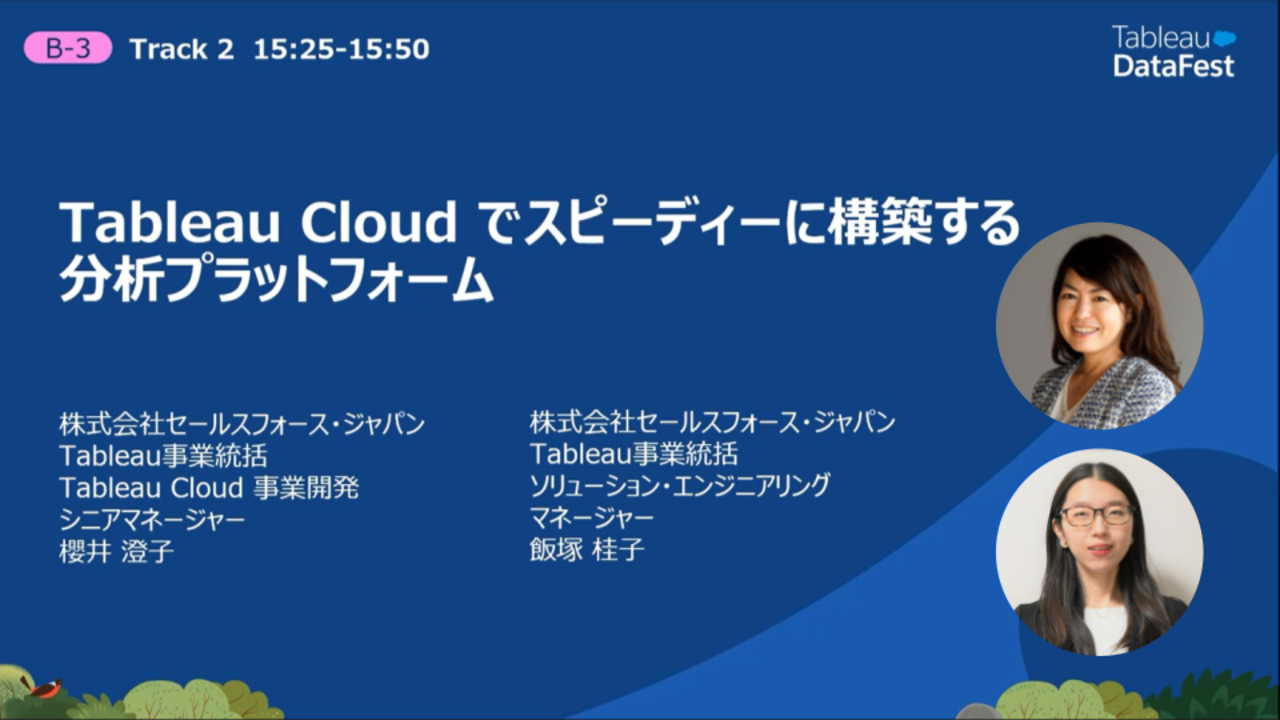 B-3 Track 2 15:25-15:50

Tableau DataFest

Tableau Cloud でスピーディーに構築する分析プラットフォーム

株式会社セールスフォース・ジャパン
Tableau事業統括
Tableau Cloud 事業開発
シニアマネージャー
櫻井 澄子

株式会社セールスフォース・ジャパン
Tableau事業統括
ソリューション・エンジニアリング
マネージャー
飯塚 桂子